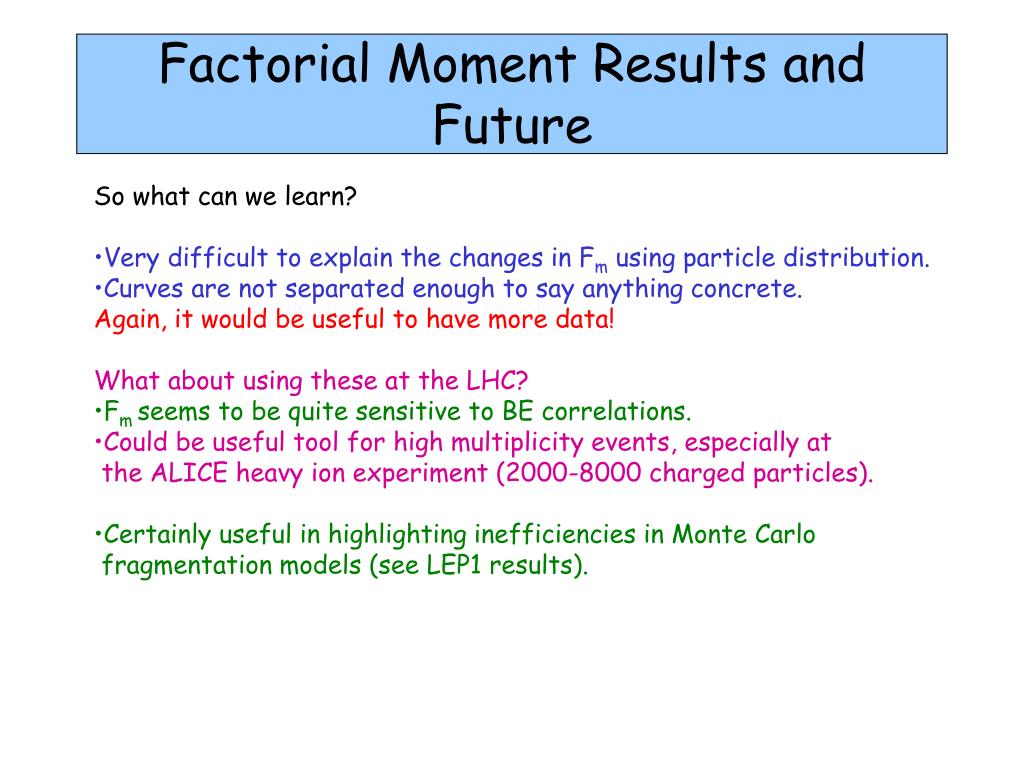 Factorial Moment Results and Future

So what can we learn?

•Very difficult to explain the changes in $F_m$ using particle distribution.
•Curves are not separated enough to say anything concrete.
Again, it would be useful to have more data!

What about using these at the LHC?
•$F_m$ seems to be quite sensitive to BE correlations.
•Could be useful tool for high multiplicity events, especially at the ALICE heavy ion experiment (2000-8000 charged particles).

•Certainly useful in highlighting inefficiencies in Monte Carlo fragmentation models (see LEP1 results).